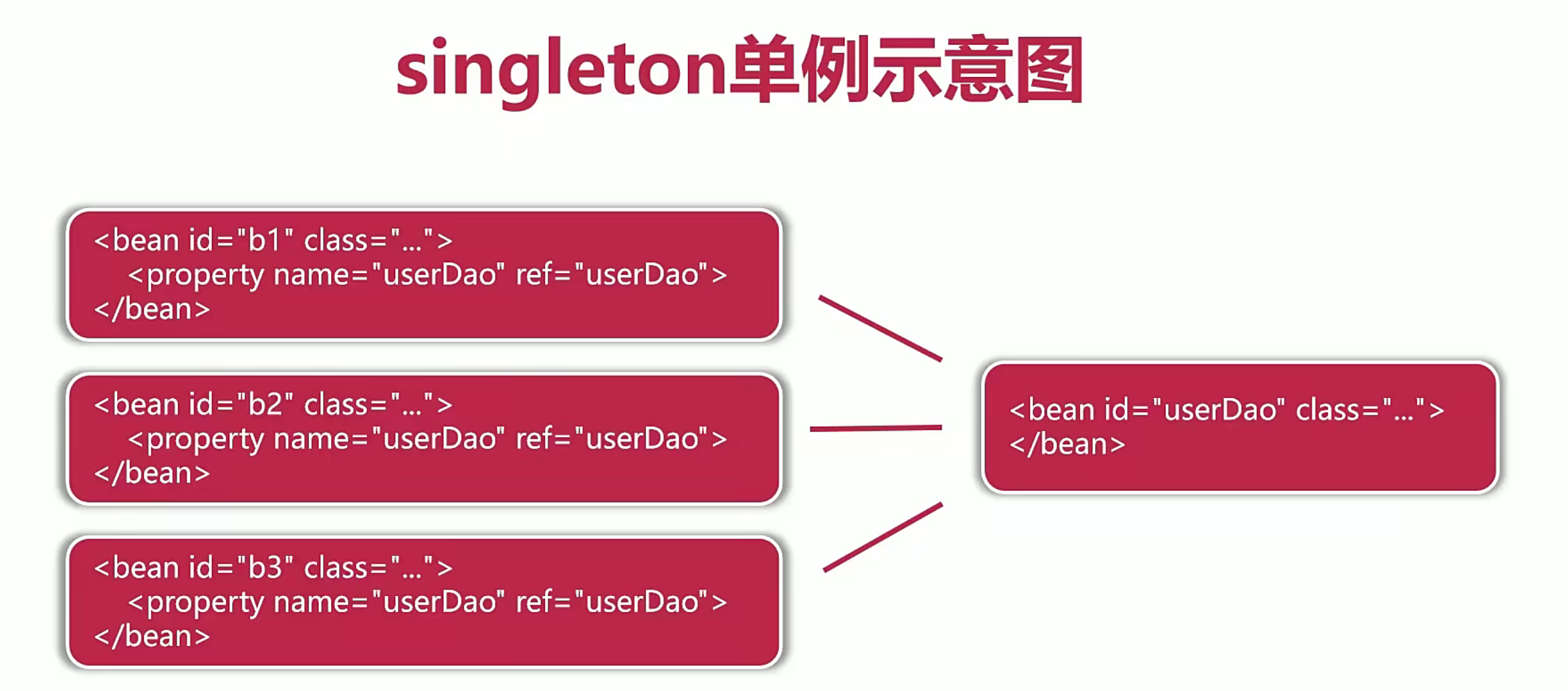 singleton单例示意图

<bean id="b1" class="...">
<property name="userDao" ref="userDao">
</bean>

<bean id="b2" class="...">
<property name="userDao" ref="userDao">
</bean>

<bean id="b3" class="...">
<property name="userDao" ref="userDao">
</bean>

<bean id="userDao" class="...">
</bean>